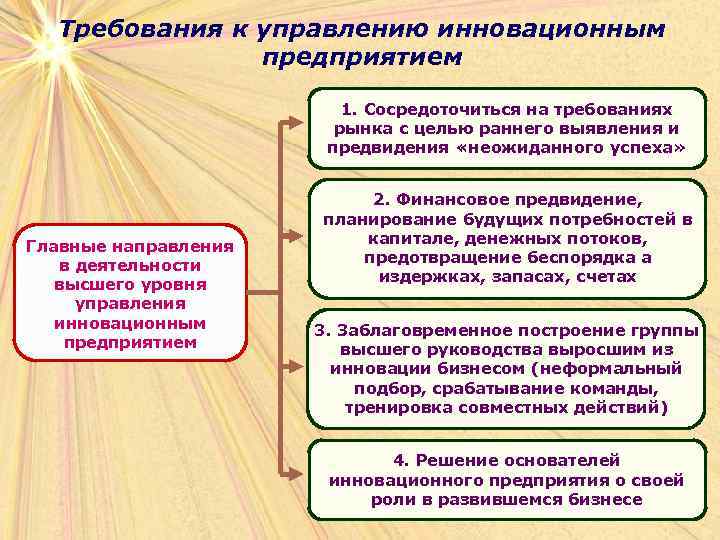 Требования к управлению инновационным предприятием

Главные направления в деятельности высшего уровня управления инновационным предприятием

1. Сосредоточиться на требованиях рынка с целью раннего выявления и предвидения «неожиданного успеха»

2. Финансовое предвидение, планирование будущих потребностей в капитале, денежных потоков, предотвращение беспорядка а издержках, запасах, счетах

3. Заблаговременное построение группы высшего руководства выросшим из инновации бизнесом (неформальный подбор, срабатывание команды, тренировка совместных действий)

4. Решение основателей инновационного предприятия о своей роли в развившемся бизнесе